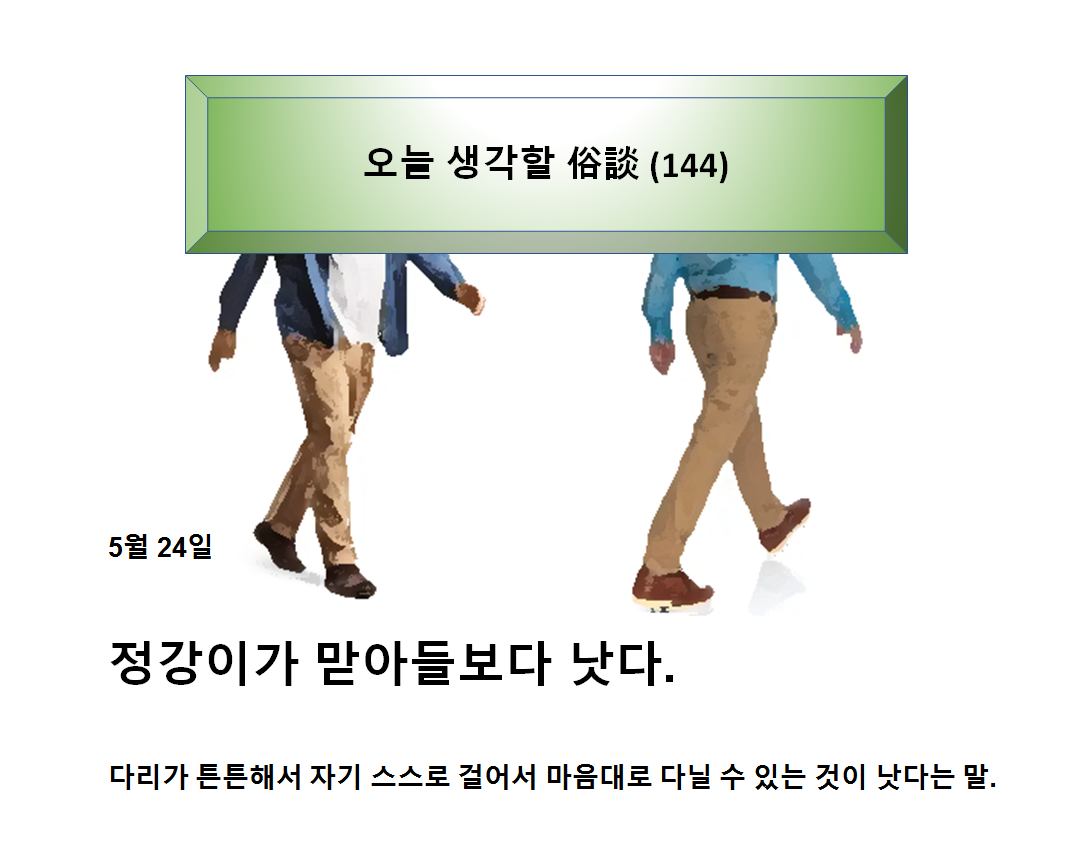 오늘 생각할 俗談 (144)

5월 24일

정강이가 맏아들보다 낫다.

다리가 튼튼해서 자기 스스로 걸어서 마음대로 다닐 수 있는 것이 낫다는 말.